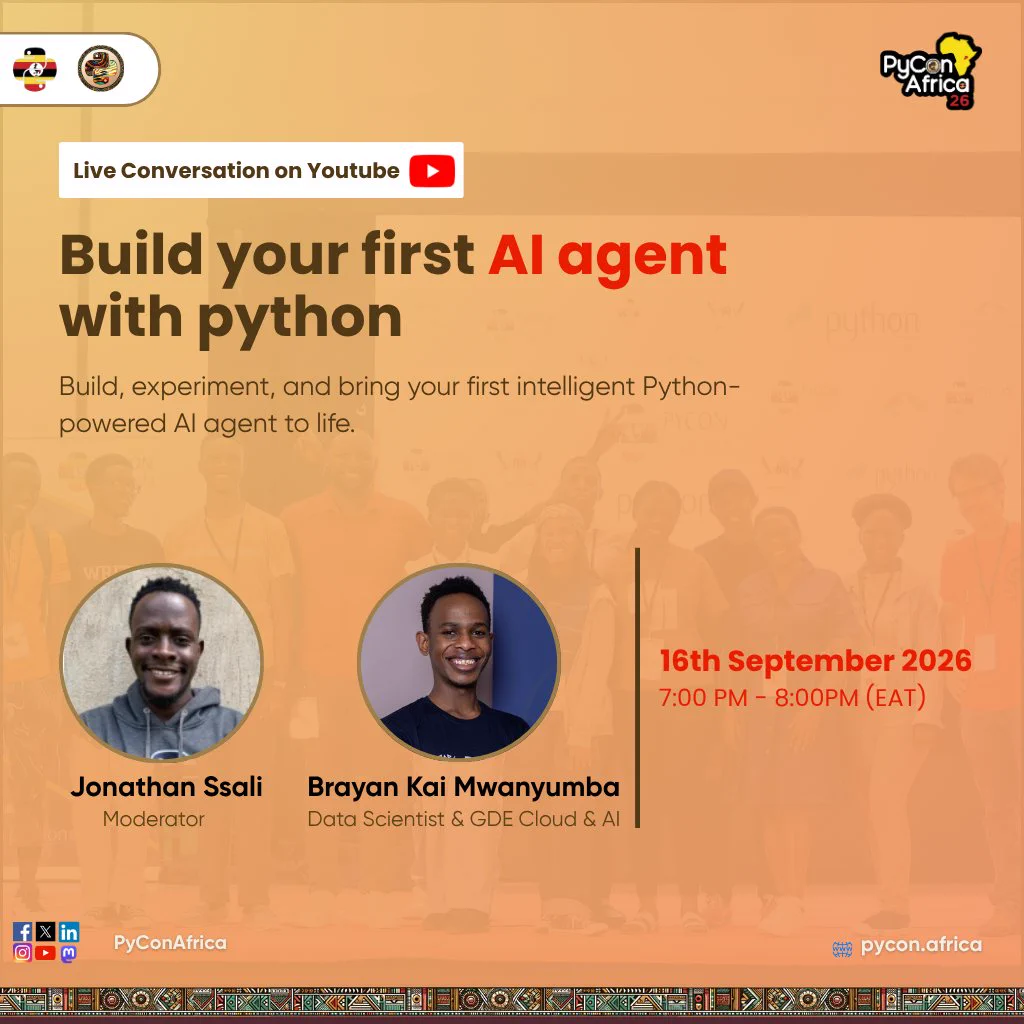 PyCon Africa 26

Live Conversation on Youtube

Build your first AI agent with python

Build, experiment, and bring your first intelligent Python-powered AI agent to life.

Jonathan Ssali
Moderator

Brayan Kai Mwanyumba
Data Scientist & GDE Cloud & AI

16th September 2026
7:00 PM - 8:00PM (EAT)

PyConAfrica

pycon.africa